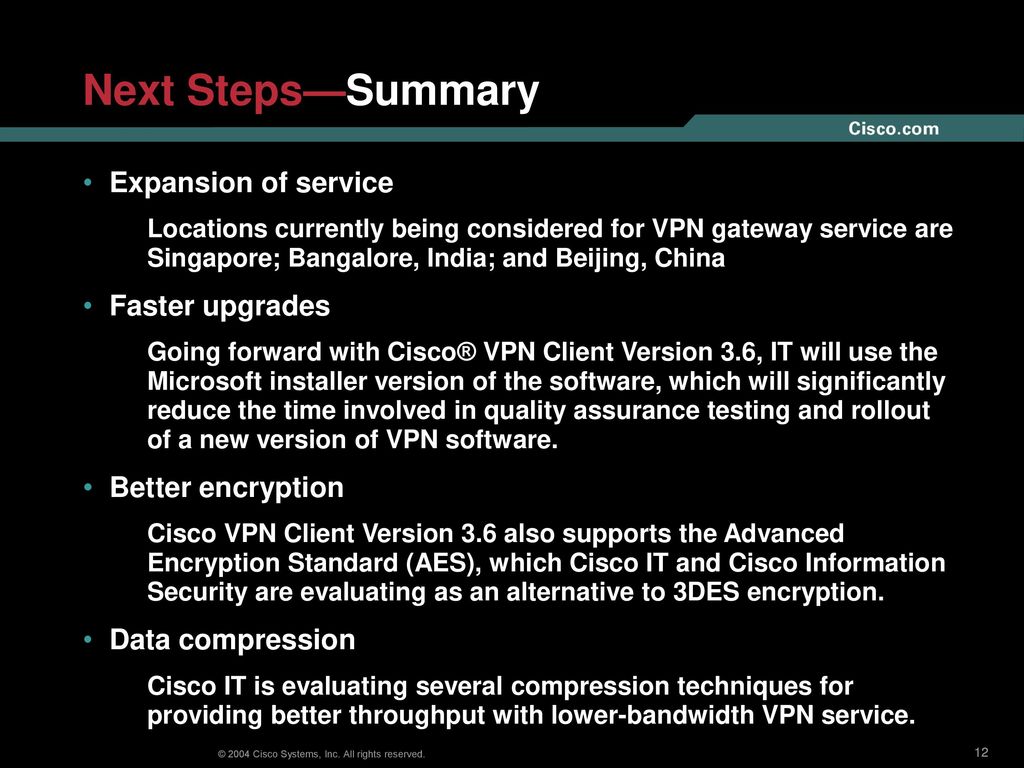 Next Steps—Summary

Cisco.com

• Expansion of service

Locations currently being considered for VPN gateway service are Singapore; Bangalore, India; and Beijing, China

• Faster upgrades

Going forward with Cisco® VPN Client Version 3.6, IT will use the Microsoft installer version of the software, which will significantly reduce the time involved in quality assurance testing and rollout of a new version of VPN software.

• Better encryption

Cisco VPN Client Version 3.6 also supports the Advanced Encryption Standard (AES), which Cisco IT and Cisco Information Security are evaluating as an alternative to 3DES encryption.

• Data compression

Cisco IT is evaluating several compression techniques for providing better throughput with lower-bandwidth VPN service.

© 2004 Cisco Systems, Inc. All rights reserved.

12